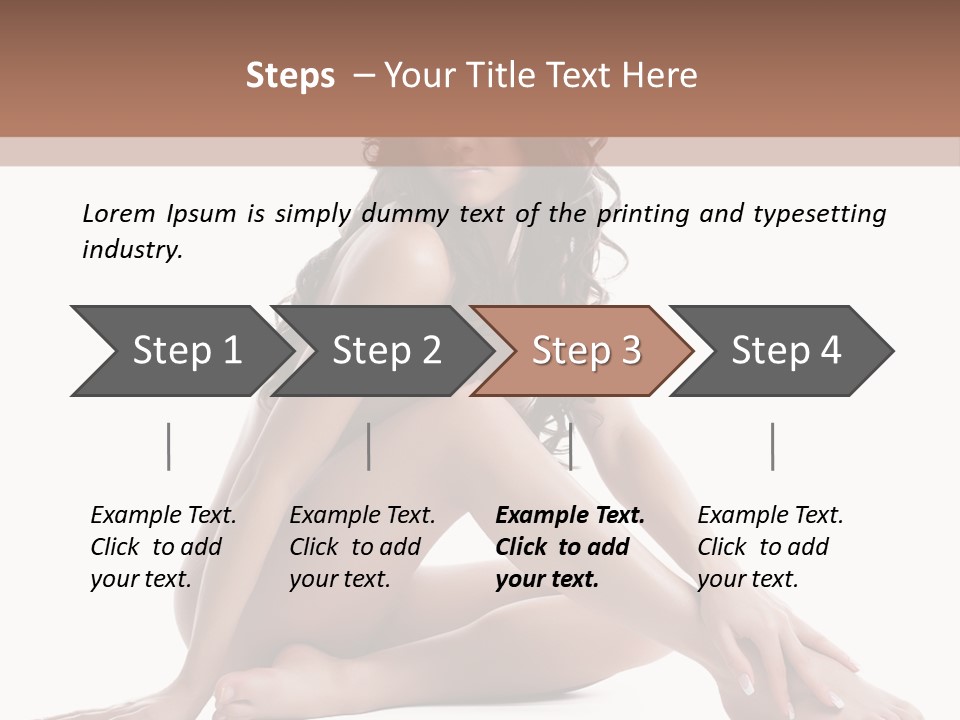 Steps – Your Title Text Here

Lorem Ipsum is simply dummy text of the printing and typesetting industry.

Step 1

Step 2

Step 3

Step 4

Example Text. Click to add your text.

Example Text. Click to add your text.

Example Text. Click to add your text.

Example Text. Click to add your text.